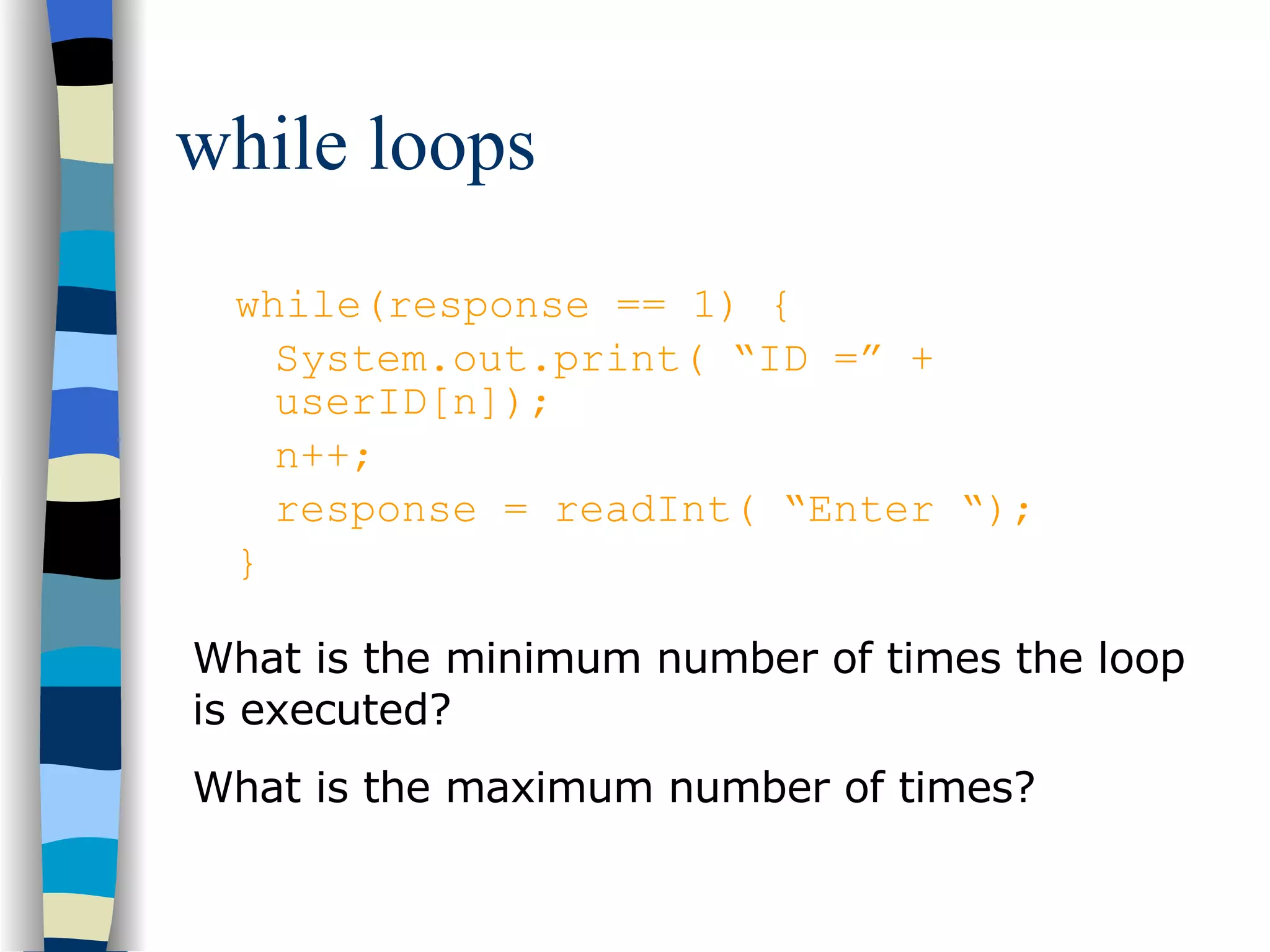 while loops

while(response == 1) {
System.out.print( “ID =” + userID[n]);
n++;
response = readInt( “Enter “);
}

What is the minimum number of times the loop is executed?

What is the maximum number of times?